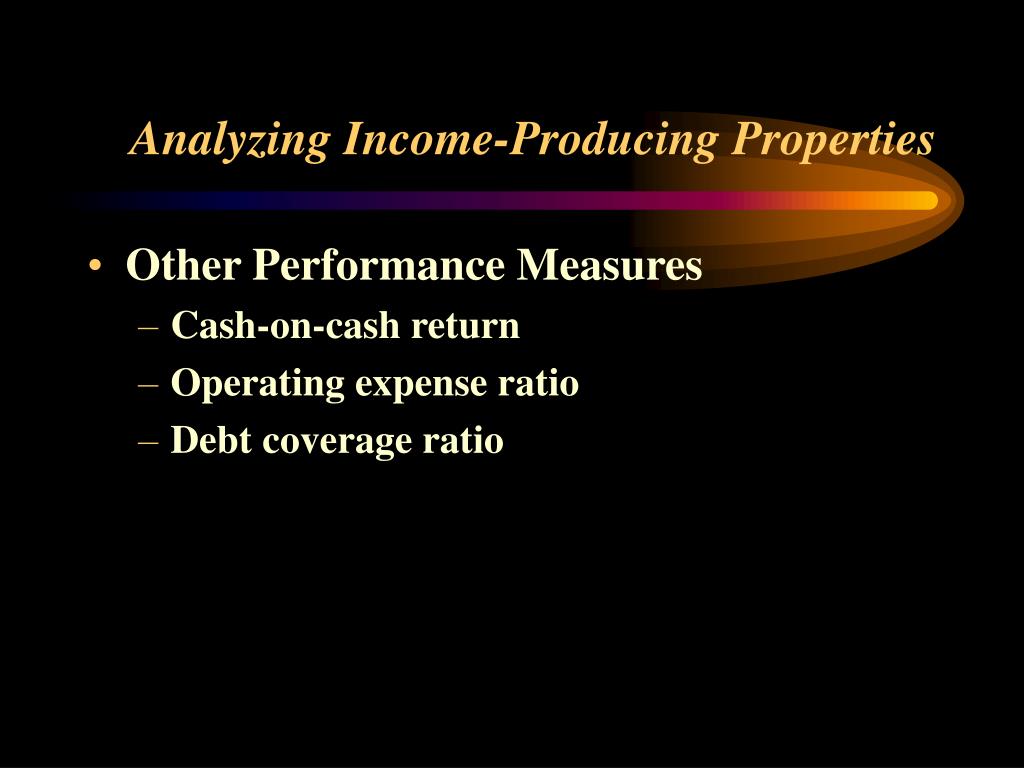 Analyzing Income-Producing Properties

• Other Performance Measures
– Cash-on-cash return
– Operating expense ratio
– Debt coverage ratio